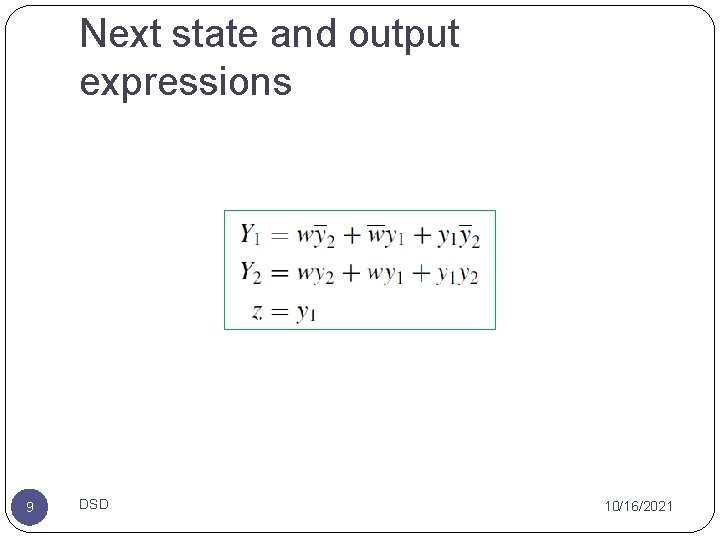 Next state and output expressions

$Y_1 = w\overline{y}_2 + \overline{w}y_1 + y_1\overline{y}_2$
$Y_2 = wy_2 + wy_1 + y_1y_2$
$z = y_1$

9

DSD

10/16/2021